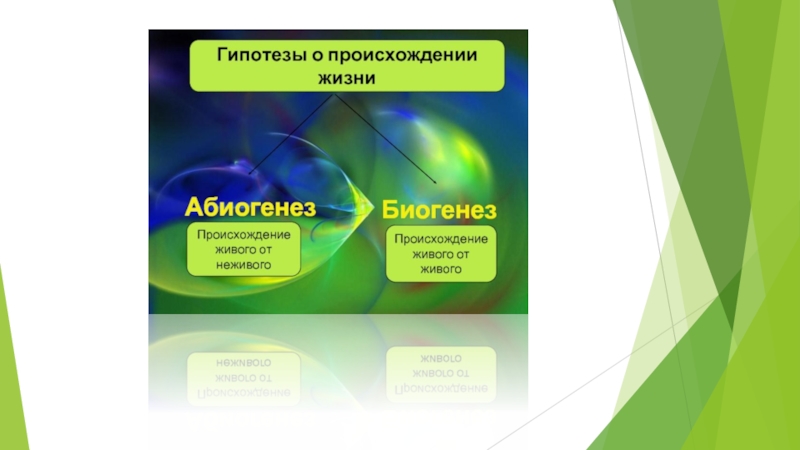 Гипотезы о происхождении жизни

Абиогенез

Происхождение живого от неживого

Биогенез

Происхождение живого от живого